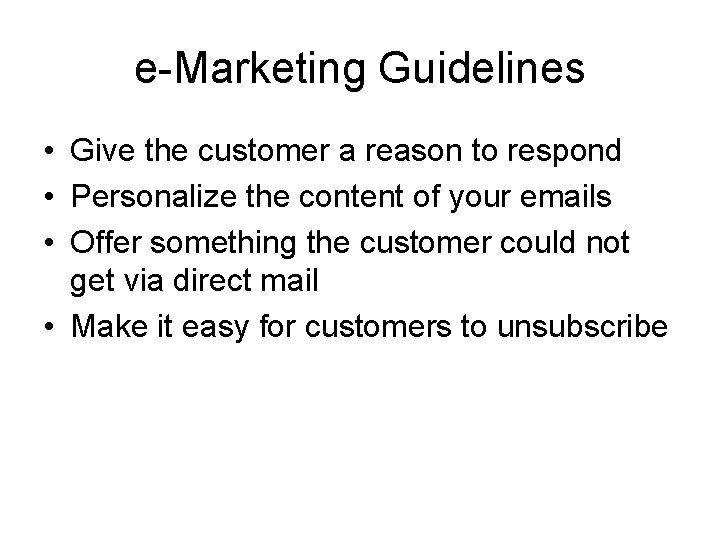 e-Marketing Guidelines

• Give the customer a reason to respond
• Personalize the content of your emails
• Offer something the customer could not get via direct mail
• Make it easy for customers to unsubscribe